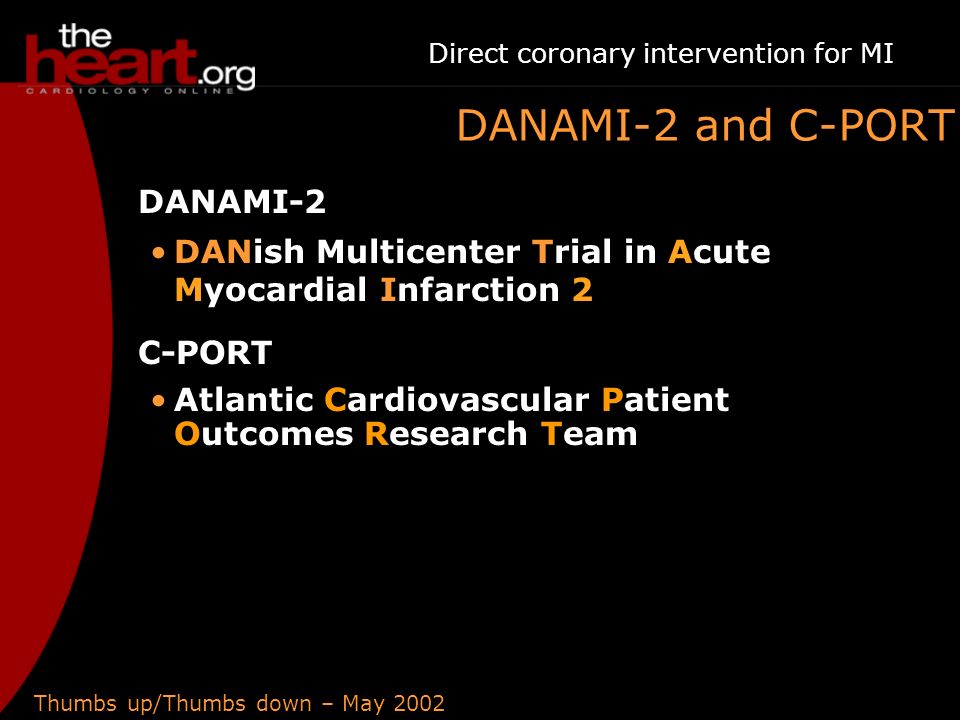 theheart.org
CARDIOLOGY ONLINE

Direct coronary intervention for MI

DANAMI-2 and C-PORT

DANAMI-2

• DANish Multicenter Trial in Acute Myocardial Infarction 2

C-PORT

• Atlantic Cardiovascular Patient Outcomes Research Team

Thumbs up/Thumbs down – May 2002